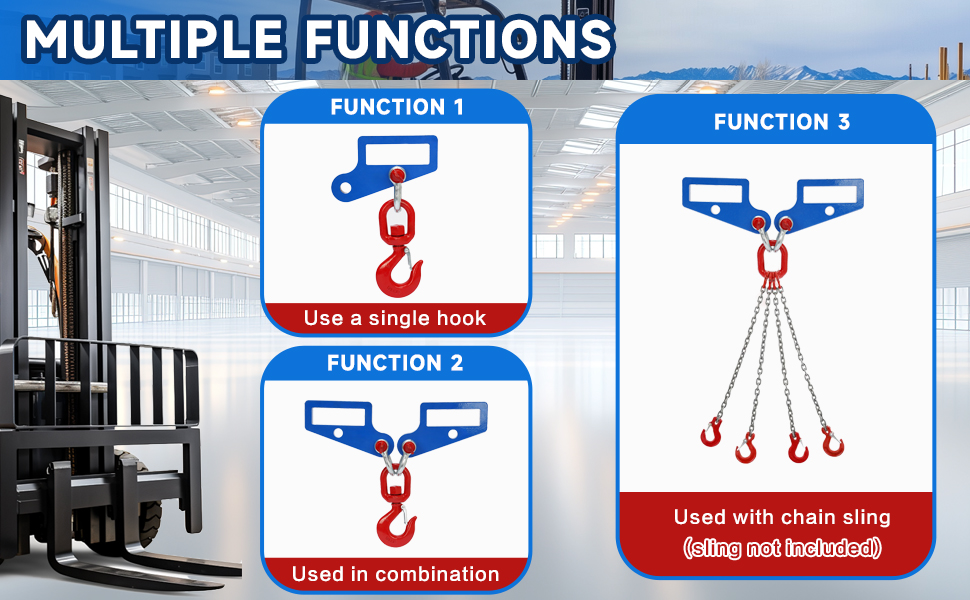 MULTIPLE FUNCTIONS

FUNCTION 1

Use a single hook

FUNCTION 2

Used in combination

FUNCTION 3

Used with chain sling
(sling not included)